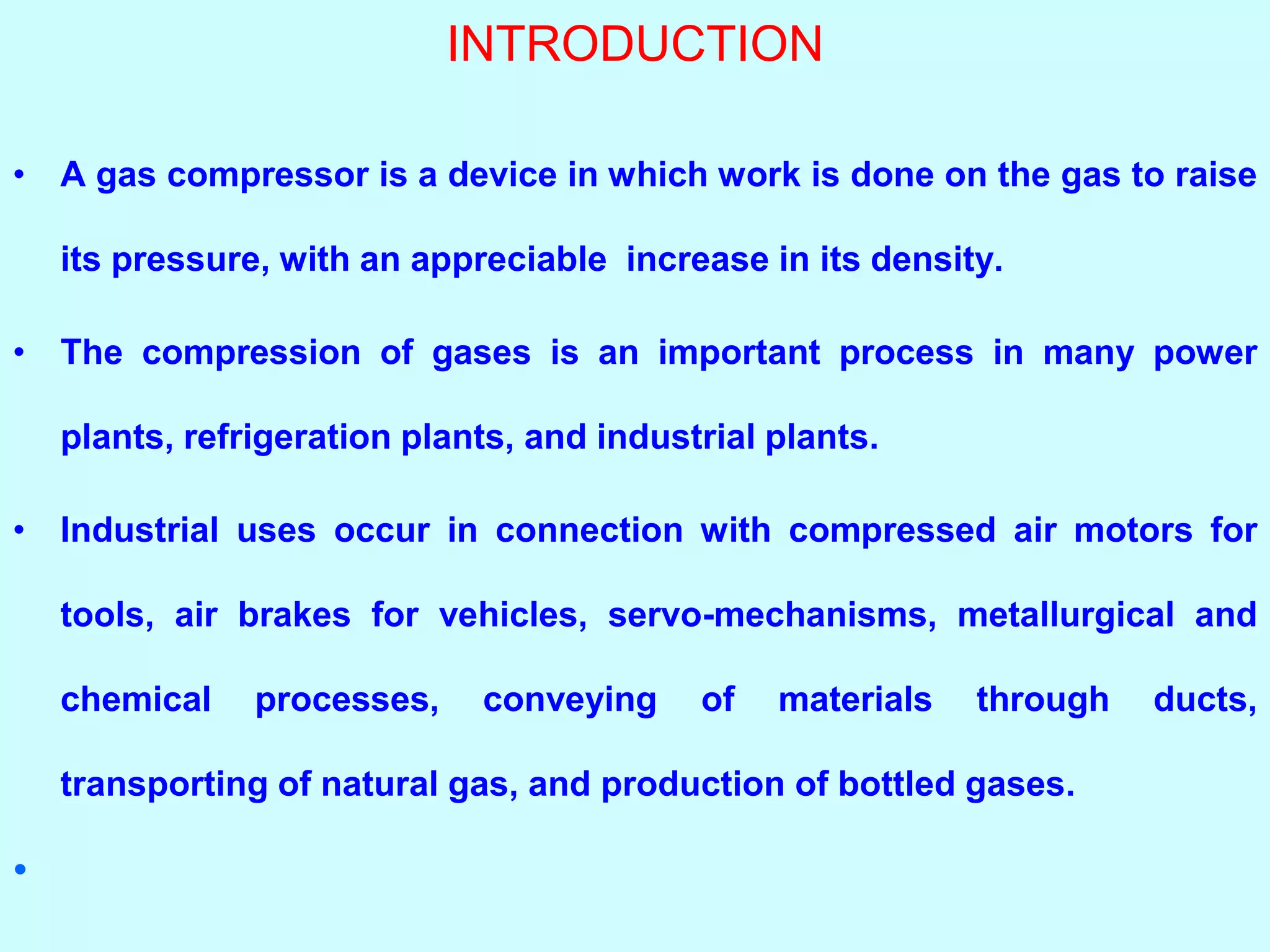 INTRODUCTION

• A gas compressor is a device in which work is done on the gas to raise its pressure, with an appreciable  increase in its density.

• The compression of gases is an important process in many power plants, refrigeration plants, and industrial plants.

• Industrial uses occur in connection with compressed air motors for tools, air brakes for vehicles, servo-mechanisms, metallurgical and chemical processes, conveying of materials through ducts, transporting of natural gas, and production of bottled gases.

•